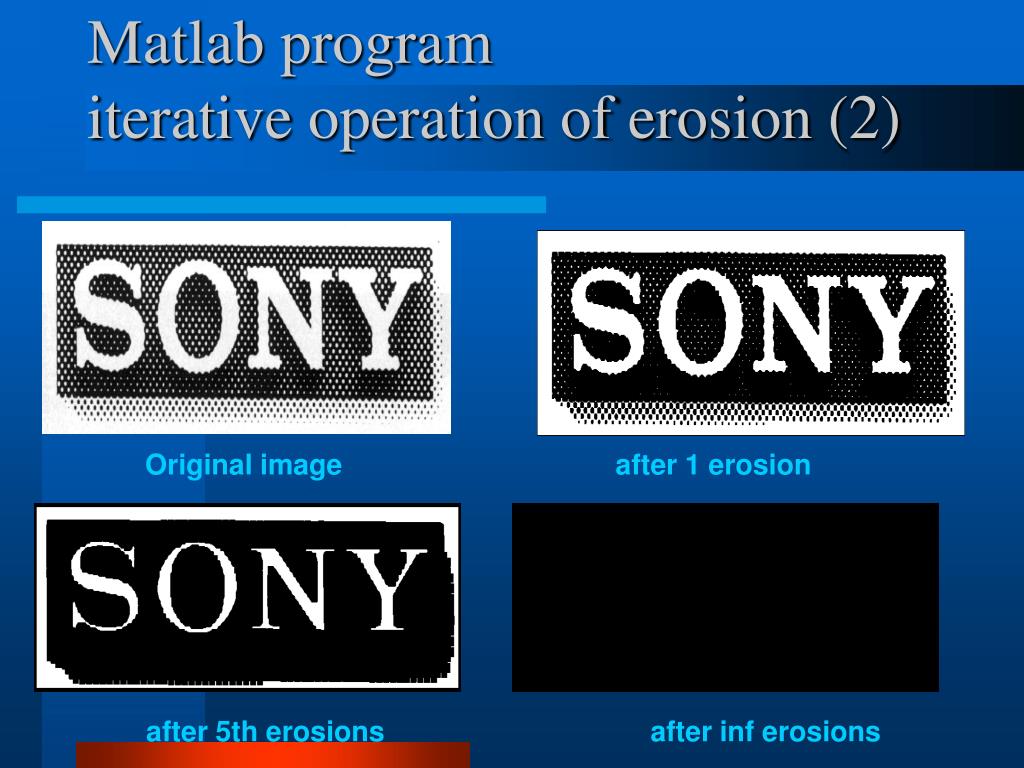 Matlab program
iterative operation of erosion (2)

SONY

SONY

Original image

after 1 erosion

SONY

after 5th erosions

after inf erosions